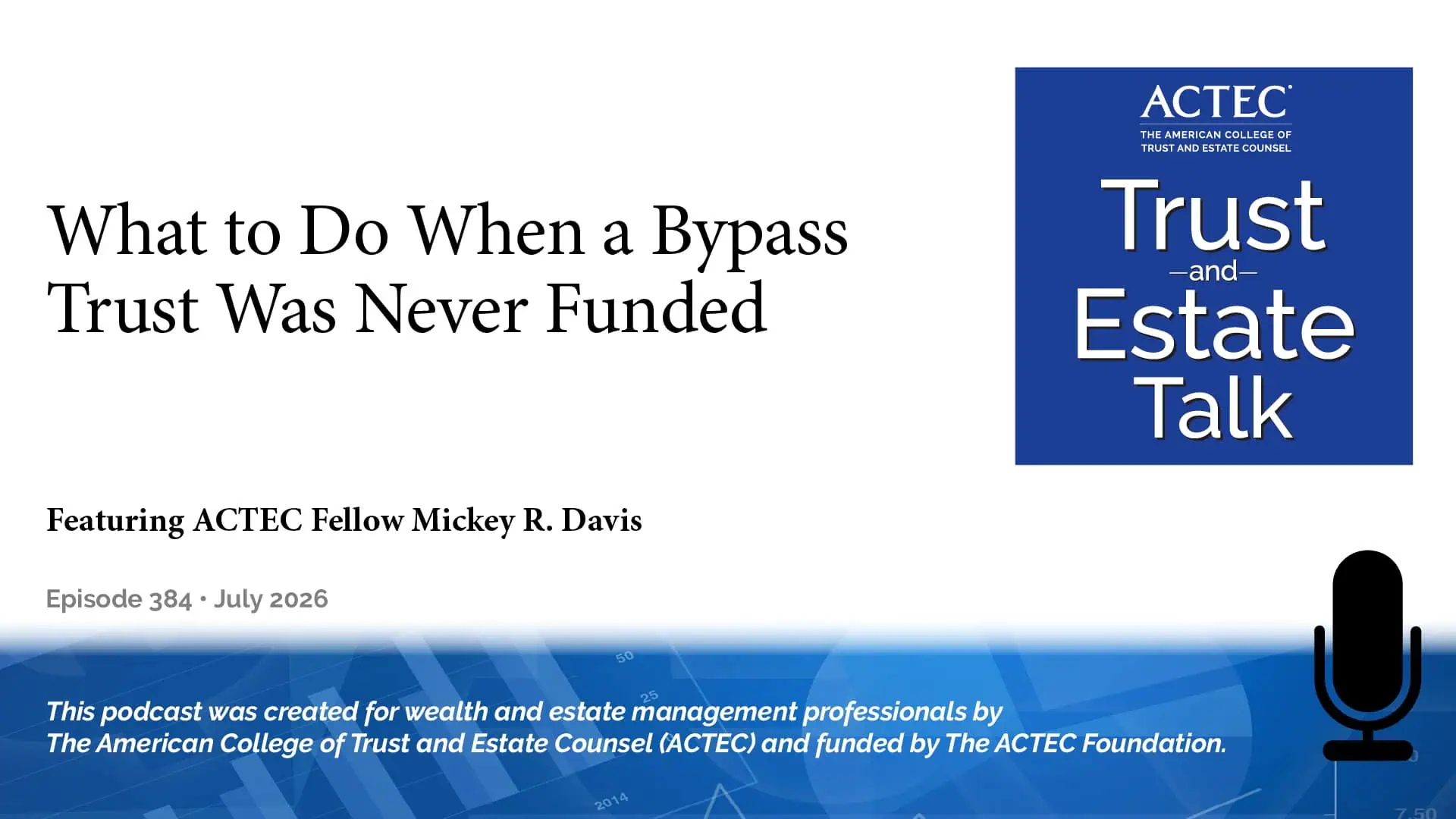 What to Do When a Bypass Trust Was Never Funded

ACTEC
THE AMERICAN COLLEGE OF TRUST AND ESTATE COUNSEL

Trust
—and—
Estate
Talk

Featuring ACTEC Fellow Mickey R. Davis

Episode 384 • July 2026

This podcast was created for wealth and estate management professionals by The American College of Trust and Estate Counsel (ACTEC) and funded by The ACTEC Foundation.